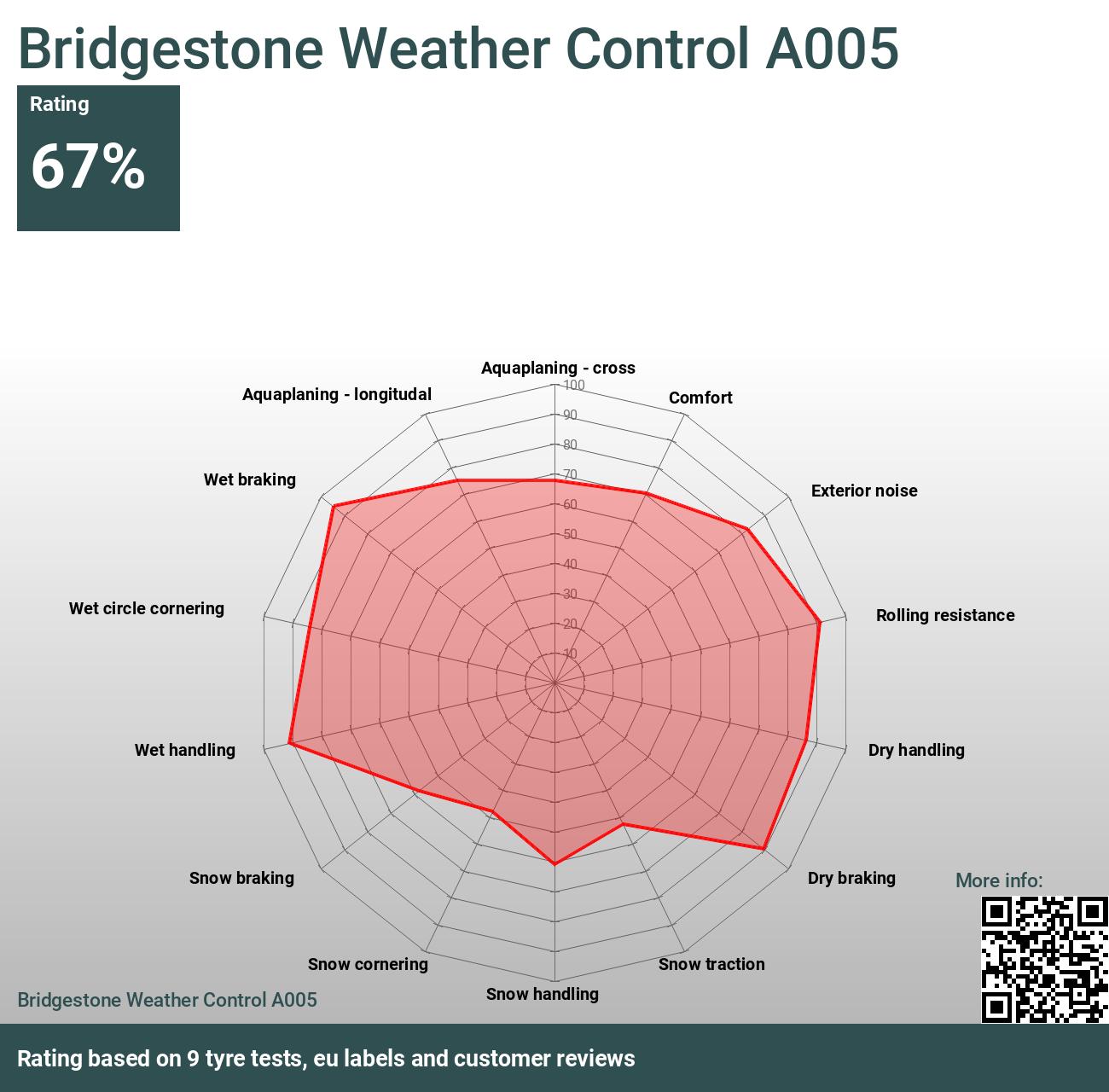 Bridgestone Weather Control A005

Rating

67%

Aquaplaning - cross
Comfort
Exterior noise
Rolling resistance
Dry handling
Dry braking
Snow traction
Snow handling
Snow cornering
Snow braking
Wet handling
Wet circle cornering
Wet braking
Aquaplaning - longitudal

100
90
80
70
60
50
40
30
20
10

More info:

Bridgestone Weather Control A005

Rating based on 9 tyre tests, eu labels and customer reviews